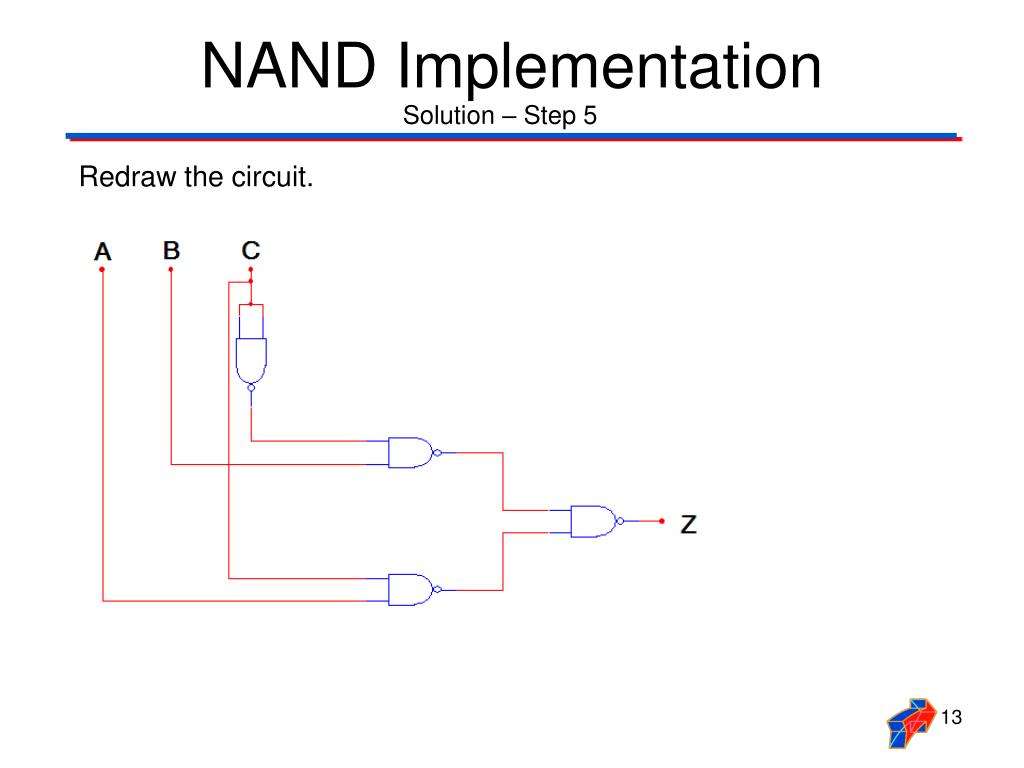 NAND Implementation
Solution – Step 5

Redraw the circuit.

A B C

Z

13